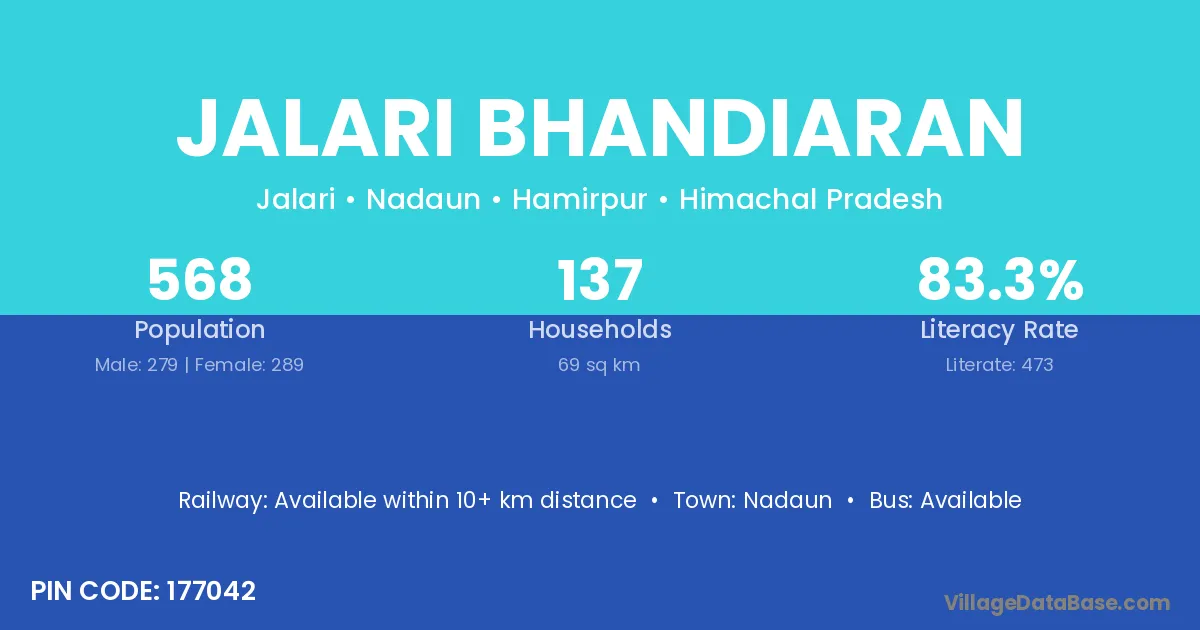 JALARI BHANDIARAN

Jalari • Nadaun • Hamirpur • Himachal Pradesh

568
Population
Male: 279 | Female: 289

137
Households
69 sq km

83.3%
Literacy Rate
Literate: 473

Railway: Available within 10+ km distance • Town: Nadaun • Bus: Available

PIN CODE: 177042

VillageDataBase.com